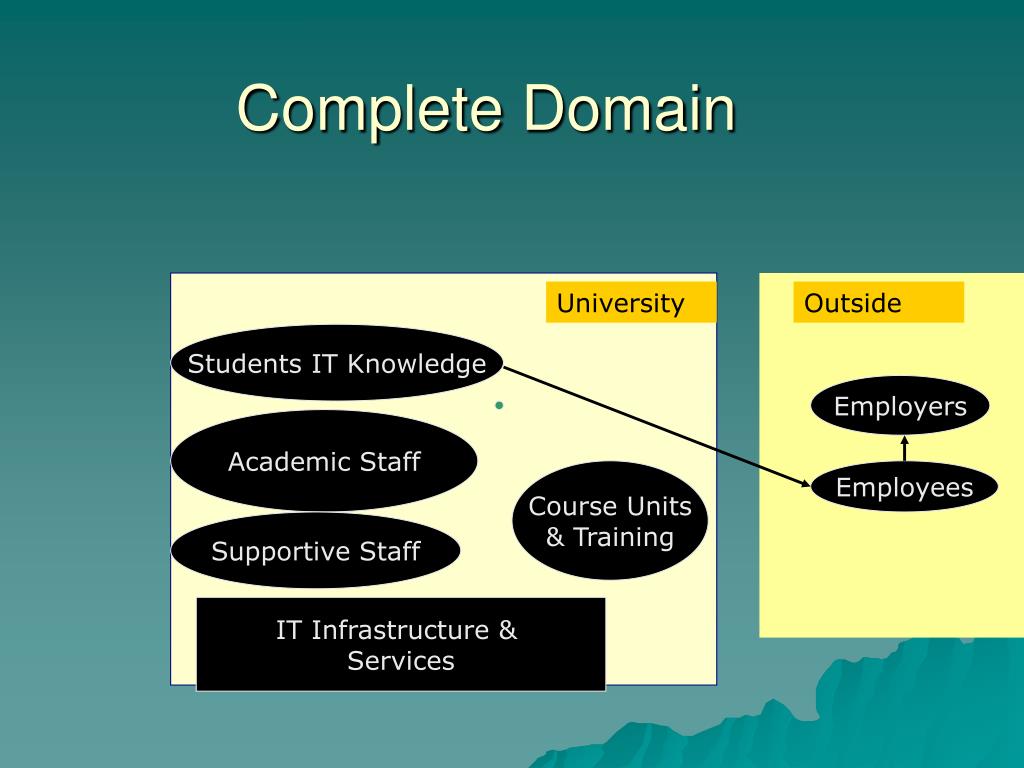 Complete Domain

University

Students IT Knowledge

Academic Staff

Supportive Staff

Course Units & Training

IT Infrastructure & Services

Outside

Employers

Employees